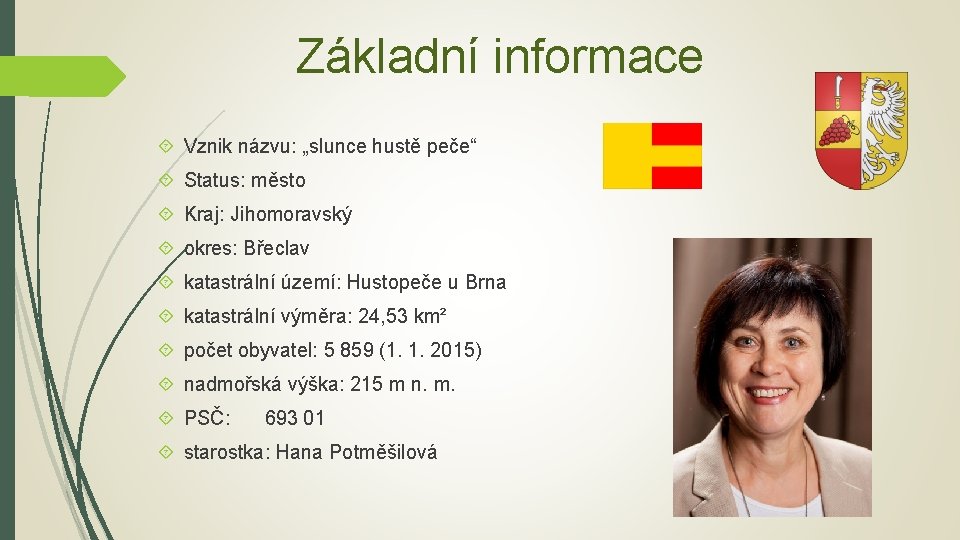 Základní informace

Vznik názvu: „slunce hustě peče“

Status: město

Kraj: Jihomoravský

okres: Břeclav

katastrální území: Hustopeče u Brna

katastrální výměra: 24,53 km²

počet obyvatel: 5 859 (1. 1. 2015)

nadmořská výška: 215 m n. m.

PSČ: 693 01

starostka: Hana Potměšilová